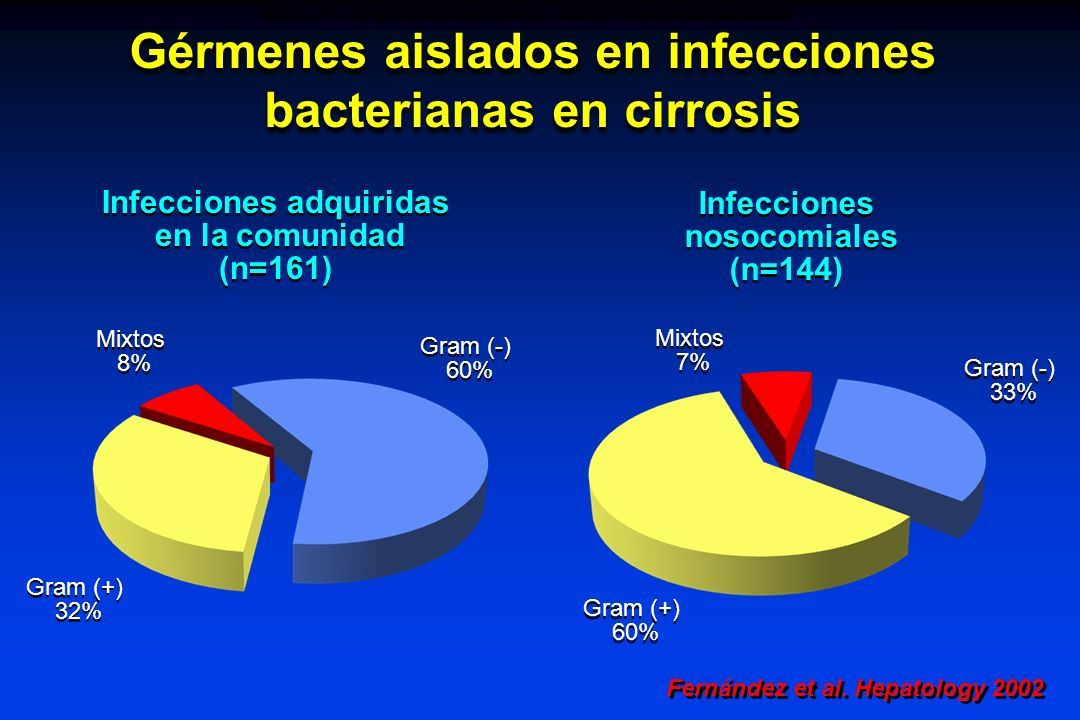 Gérmenes aislados en infecciones bacterianas en cirrosis

Infecciones adquiridas en la comunidad (n=161)

Mixtos 8%

Gram (-) 60%

Gram (+) 32%

Infecciones nosocomiales (n=144)

Mixtos 7%

Gram (-) 33%

Gram (+) 60%

Fernández et al. Hepatology 2002